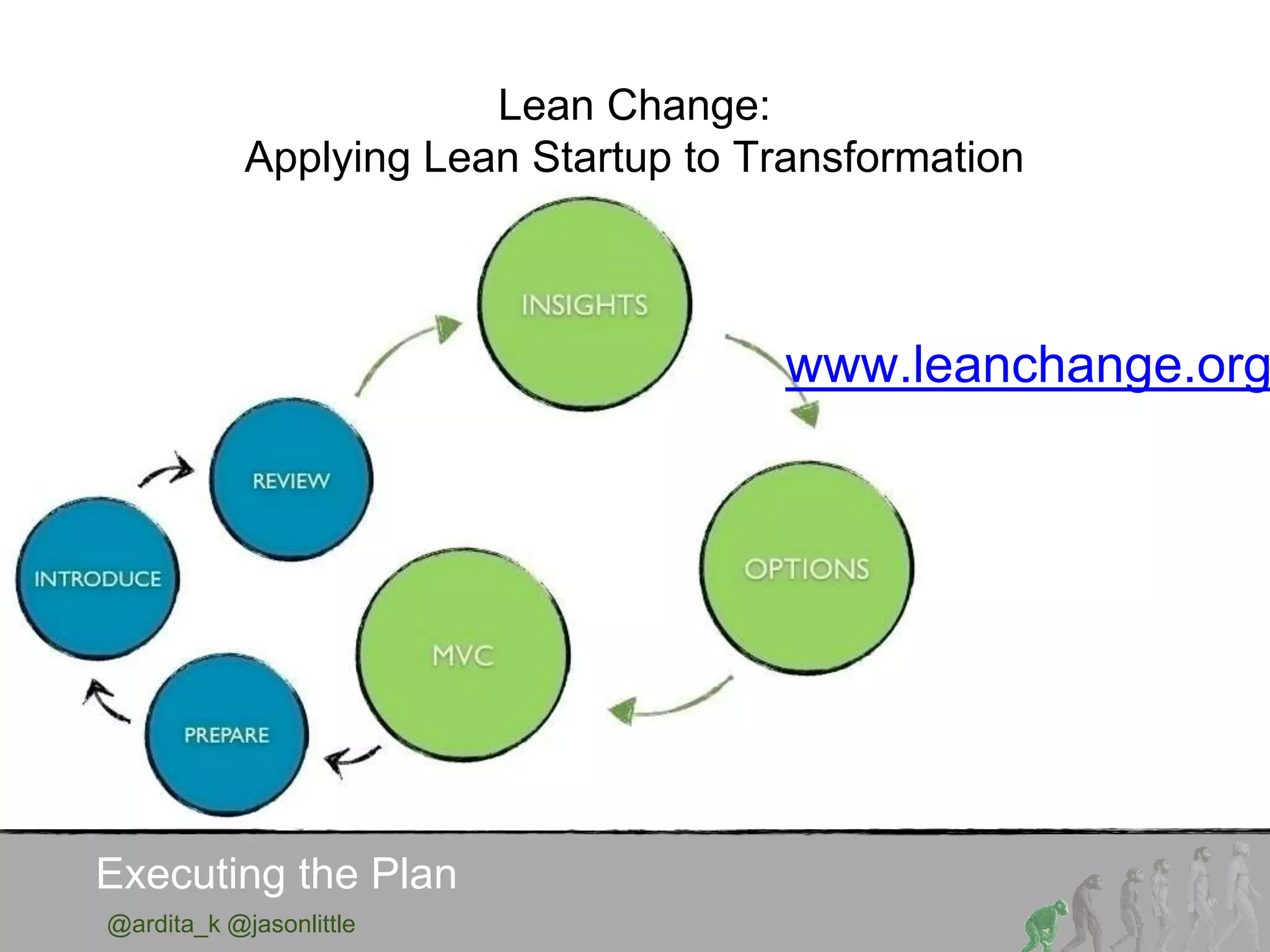 Lean Change:
Applying Lean Startup to Transformation

INSIGHTS

www.leanchange.org

REVIEW

OPTIONS

INTRODUCE

MVC

PREPARE

Executing the Plan

@ardita_k @jasonlittle